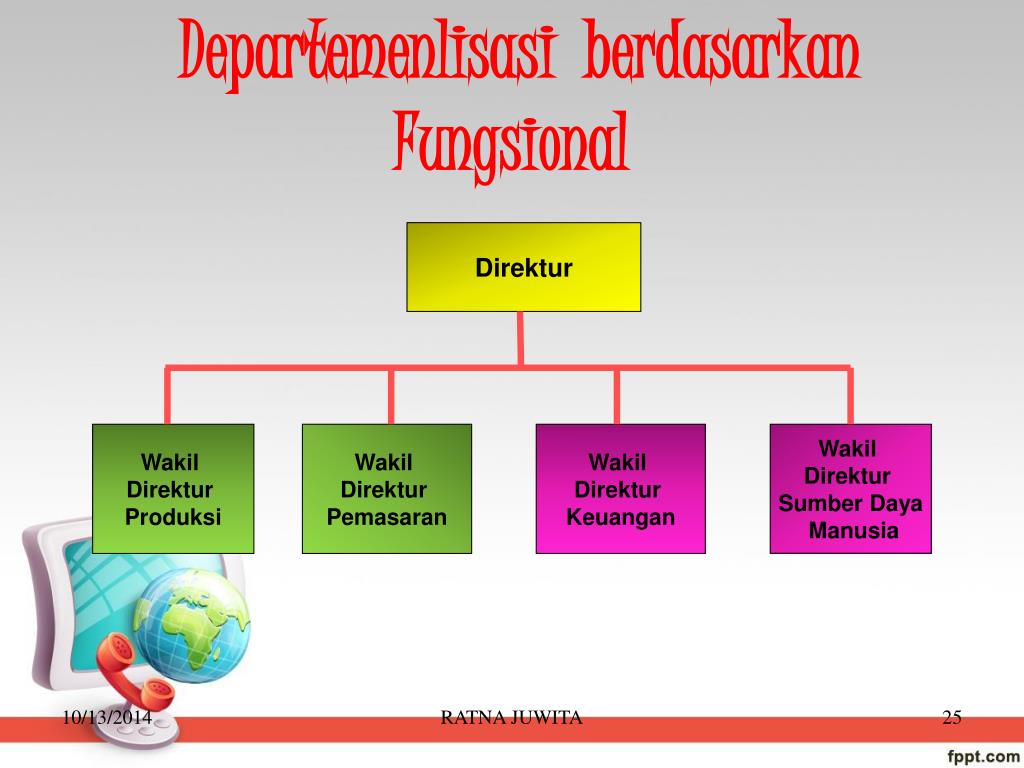 Departemenlisasi berdasarkan Fungsional

Direktur

Wakil Direktur Produksi

Wakil Direktur Pemasaran

Wakil Direktur Keuangan

Wakil Direktur Sumber Daya Manusia

10/13/2014

RATNA JUWITA

25

fppt.com